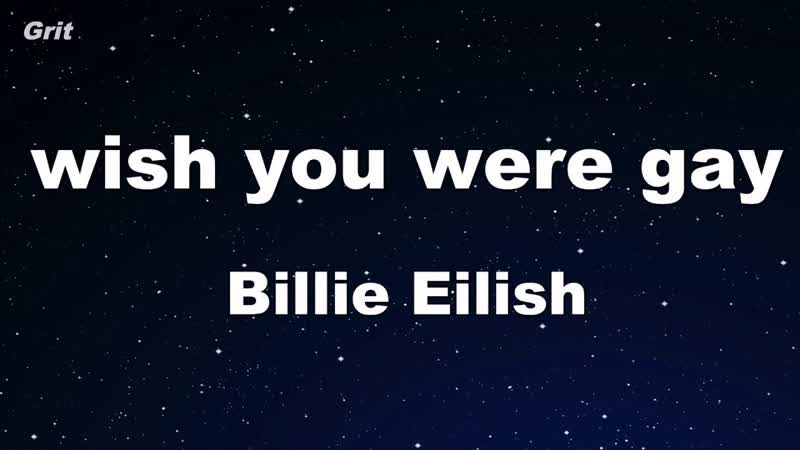 Grit

wish you were gay

Billie Eilish